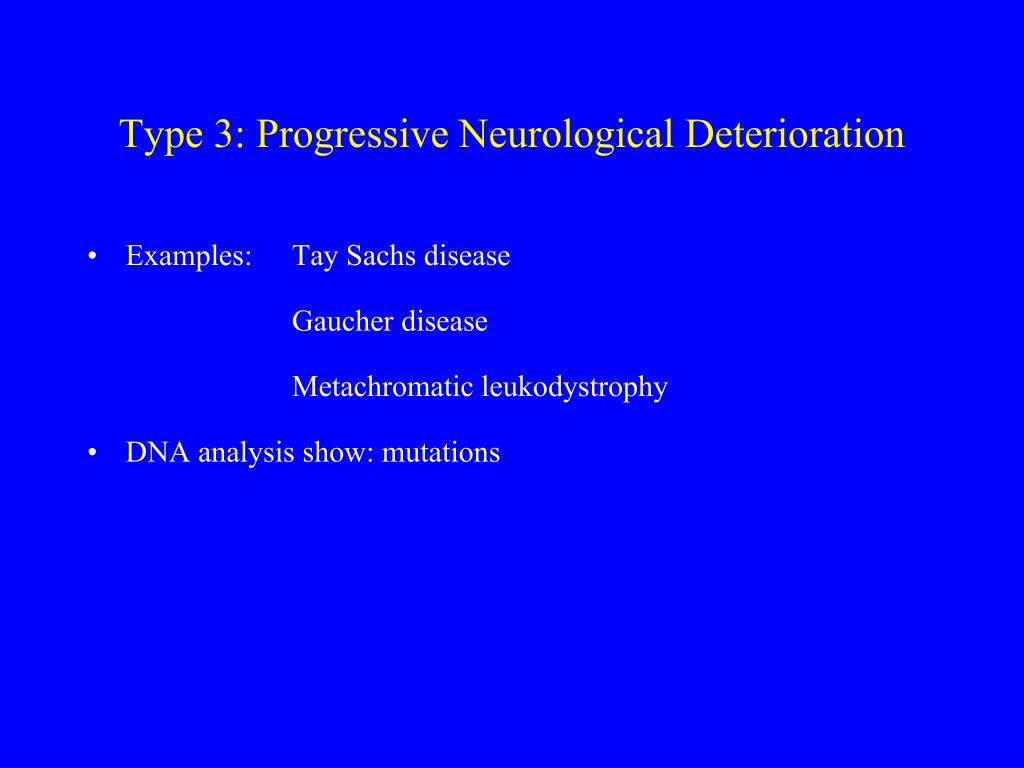 Type 3: Progressive Neurological Deterioration

• Examples: Tay Sachs disease

Gaucher disease

Metachromatic leukodystrophy

• DNA analysis show: mutations